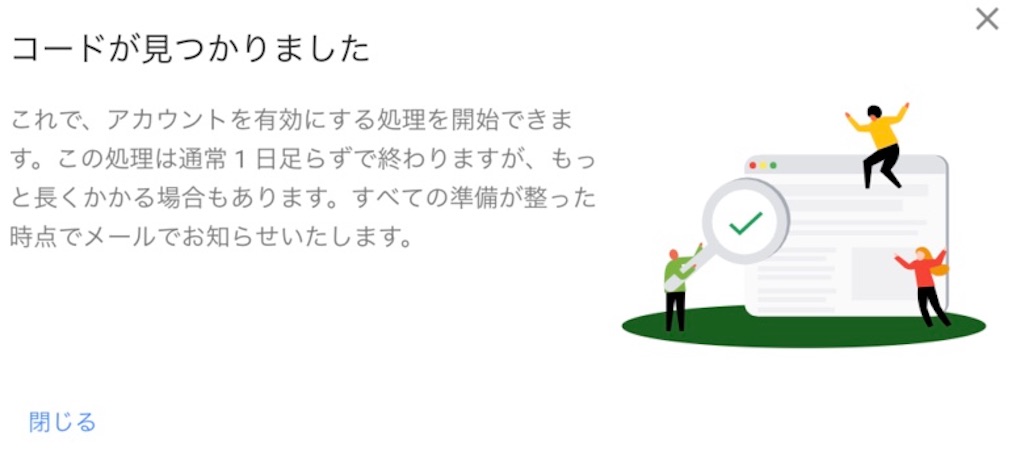 ×

コードが見つかりました

これで、アカウントを有効にする処理を開始できます。この処理は通常 1 日足らずで終わりますが、もっと長くかかる場合もあります。すべての準備が整った時点でメールでお知らせいたします。

閉じる